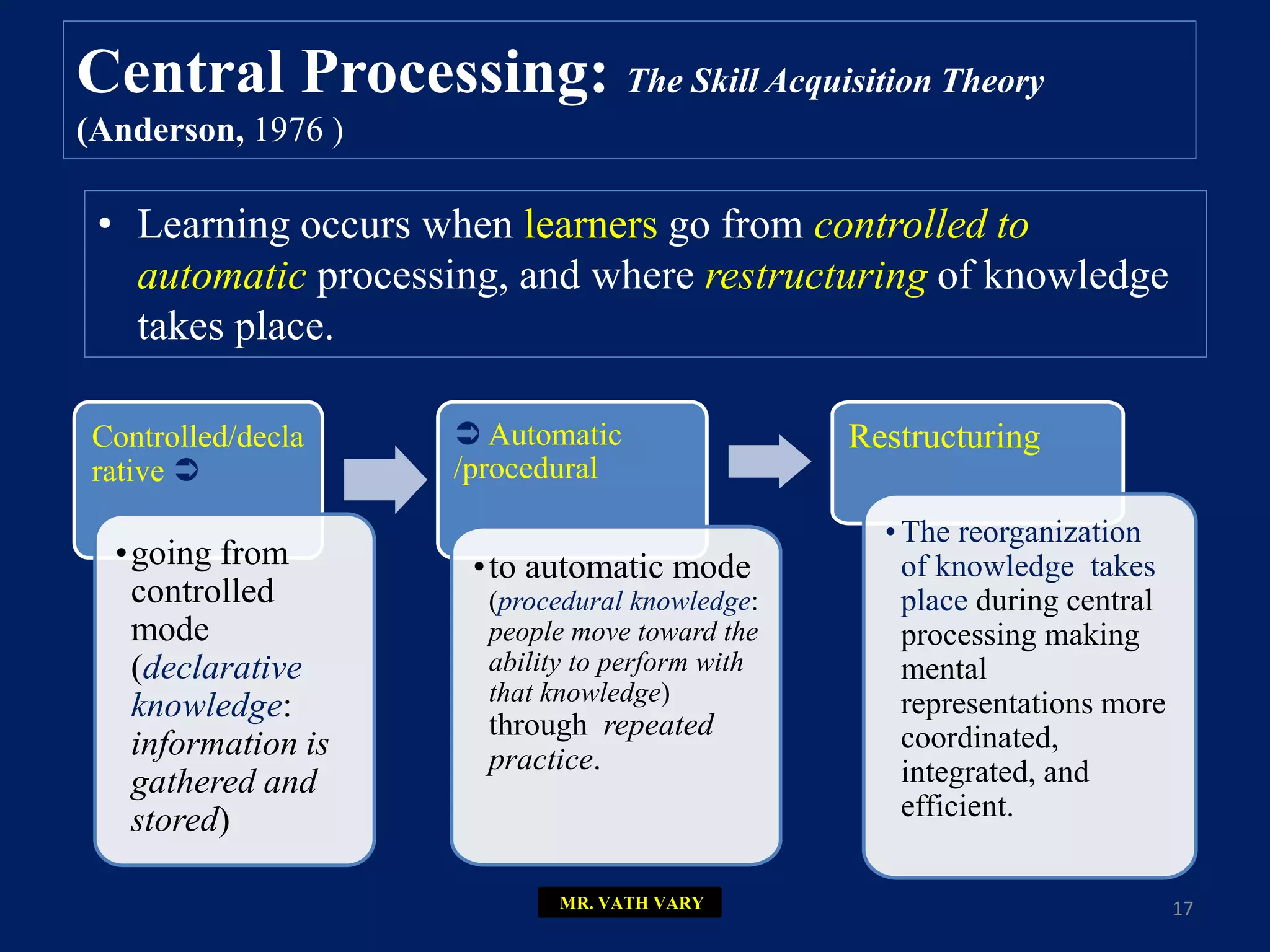 Central Processing: The Skill Acquisition Theory (Anderson, 1976 )

• Learning occurs when learners go from controlled to automatic processing, and where restructuring of knowledge takes place.

Controlled/declarative ➲

• going from controlled mode (declarative knowledge: information is gathered and stored)

➲ Automatic /procedural

• to automatic mode (procedural knowledge: people move toward the ability to perform with that knowledge) through repeated practice.

Restructuring

• The reorganization of knowledge takes place during central processing making mental representations more coordinated, integrated, and efficient.

MR. VATH VARY

17